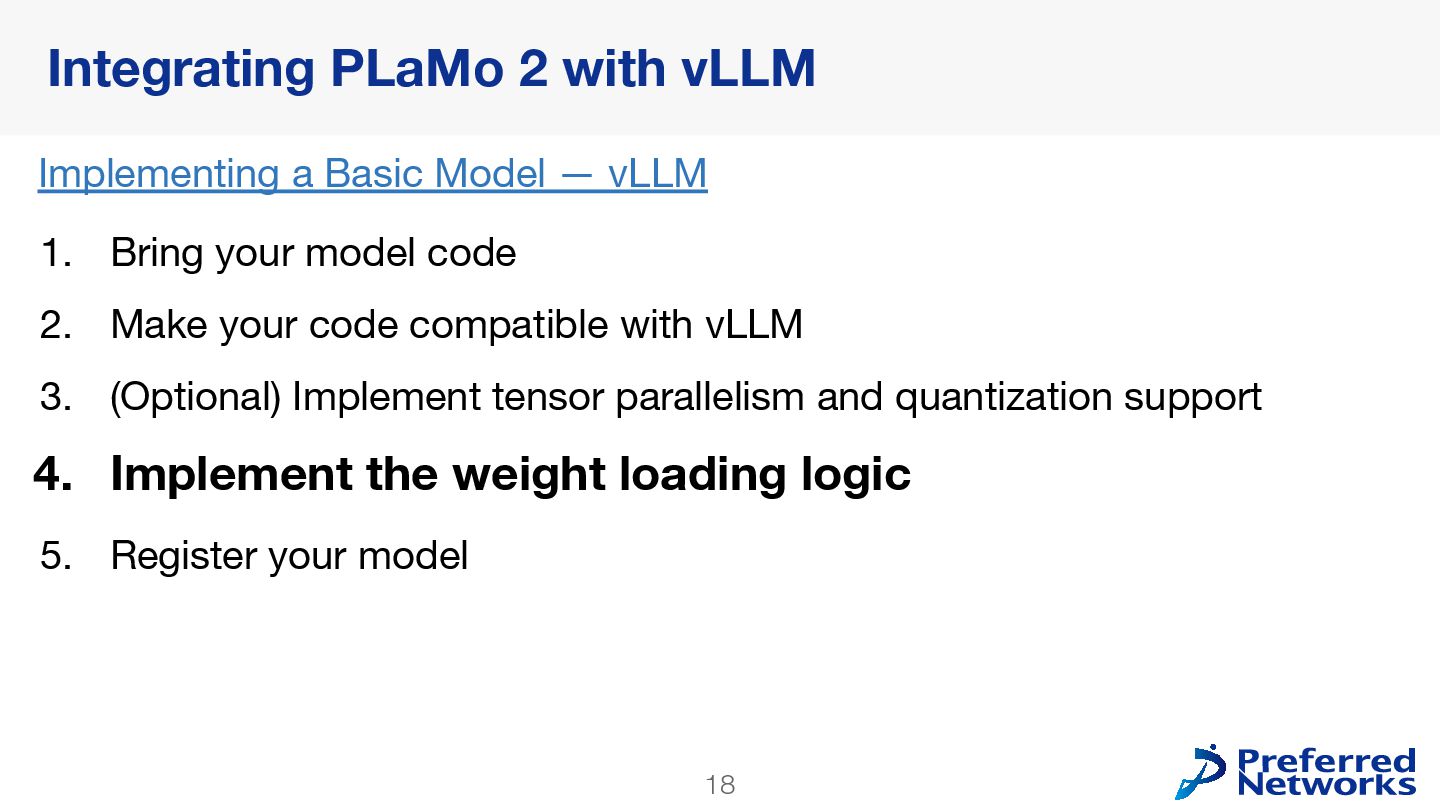 Integrating PLaMo 2 with vLLM

Implementing a Basic Model — vLLM

1. Bring your model code
2. Make your code compatible with vLLM
3. (Optional) Implement tensor parallelism and quantization support
4. Implement the weight loading logic
5. Register your model

18

Preferred Networks